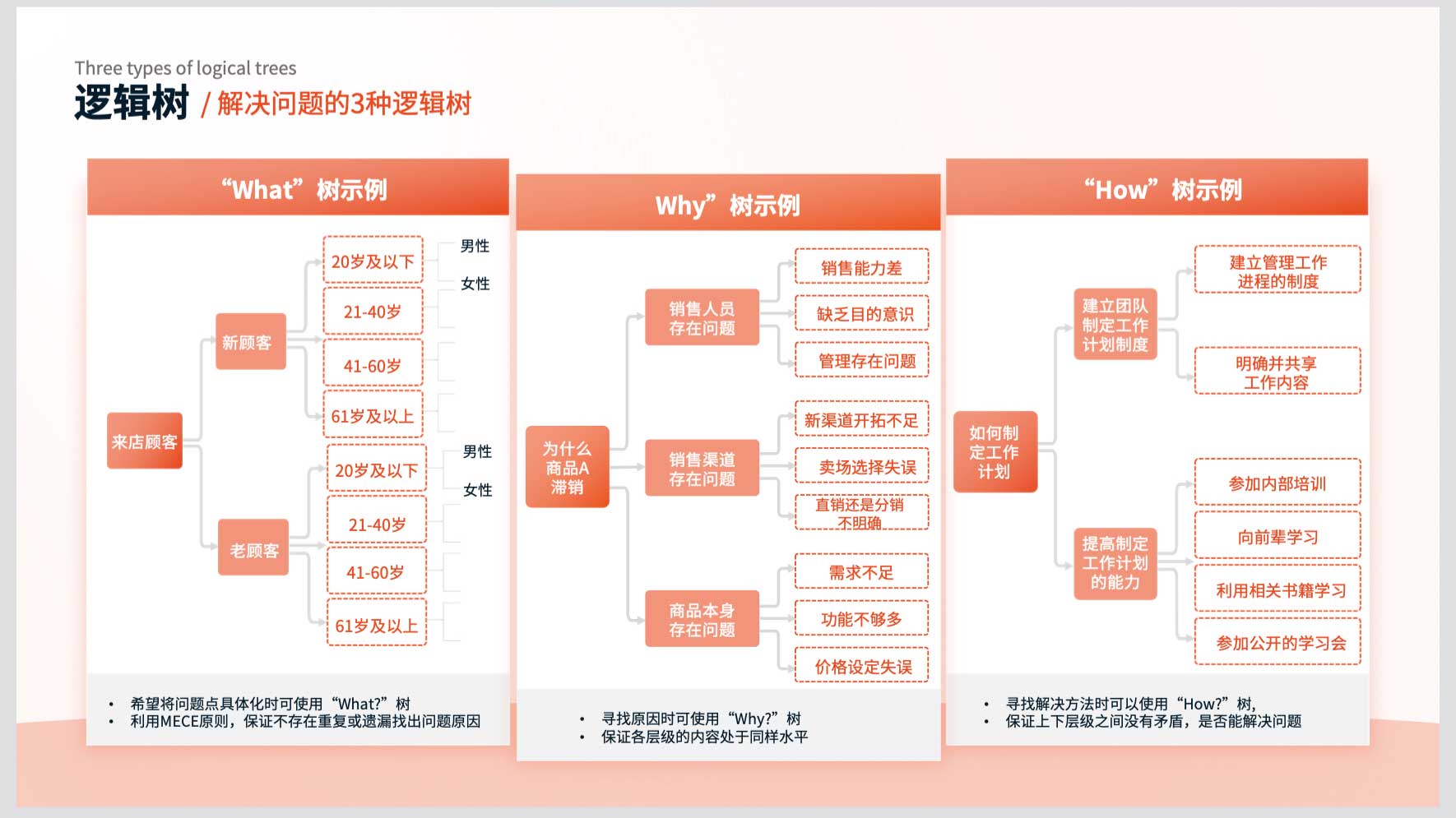 Three types of logical trees
逻辑树 / 解决问题的3种逻辑树

“What”树示例

来店顾客
新顾客
20岁及以下
男性
女性
21-40岁
41-60岁
61岁及以上
老顾客
20岁及以下
男性
女性
21-40岁
41-60岁
61岁及以上

• 希望将问题点具体化时可使用“What?”树
• 利用MECE原则，保证不存在重复或遗漏找出问题原因

Why”树示例

为什么商品A滞销
销售人员存在问题
销售能力差
缺乏目的意识
管理存在问题
销售渠道存在问题
新渠道开拓不足
卖场选择失误
直销还是分销不明确
商品本身存在问题
需求不足
功能不够多
价格设定失误

• 寻找原因时可使用“Why?”树
• 保证各层级的内容处于同样水平

“How”树示例

如何制定工作计划
建立团队制定工作计划制度
建立管理工作进程的制度
明确并共享工作内容
提高制定工作计划的能力
参加内部培训
向前辈学习
利用相关书籍学习
参加公开的学习会

• 寻找解决方法时可以使用“How?”树,
• 保证上下层级之间没有矛盾，是否能解决问题